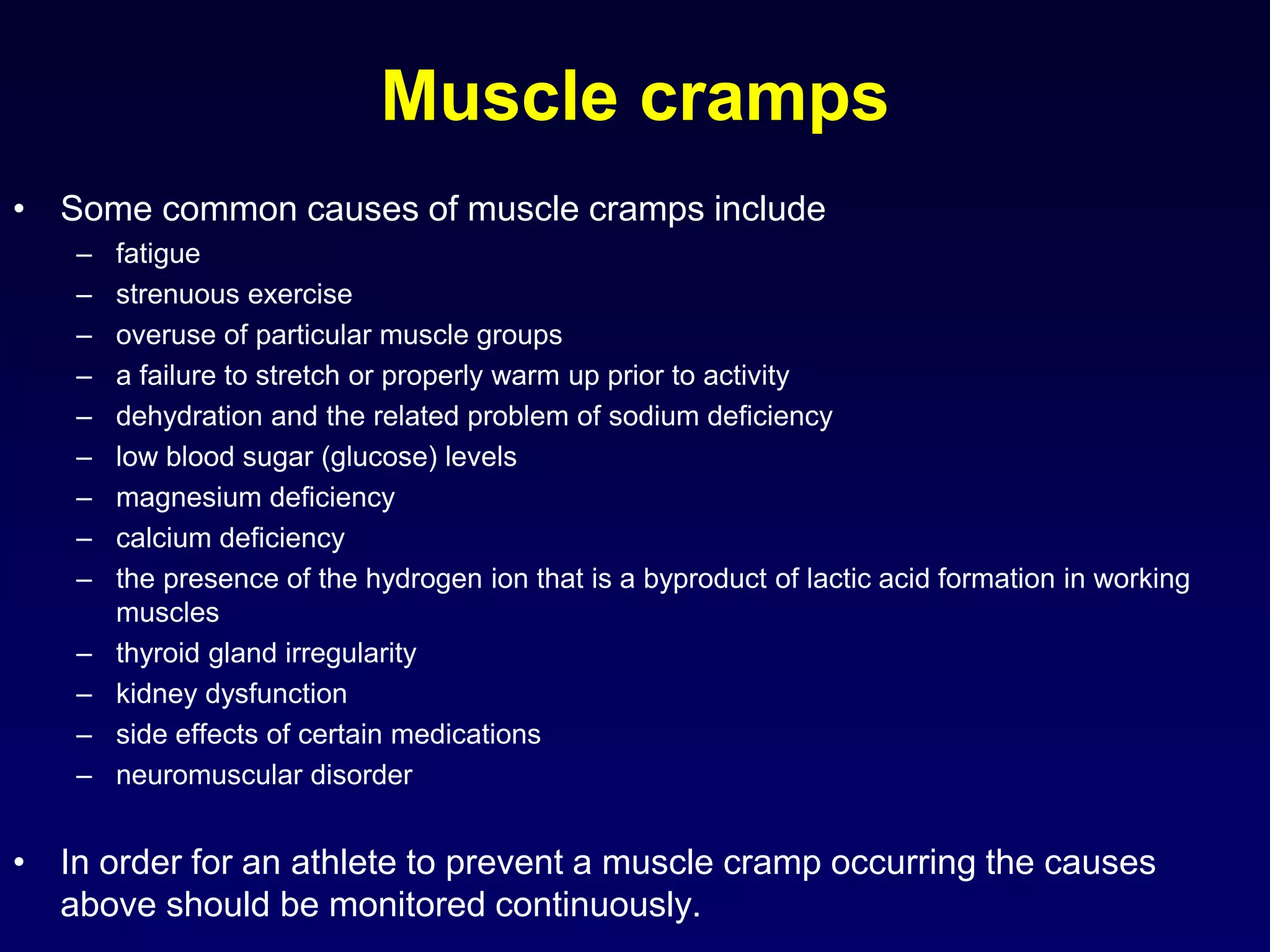 Muscle cramps

• Some common causes of muscle cramps include
– fatigue
– strenuous exercise
– overuse of particular muscle groups
– a failure to stretch or properly warm up prior to activity
– dehydration and the related problem of sodium deficiency
– low blood sugar (glucose) levels
– magnesium deficiency
– calcium deficiency
– the presence of the hydrogen ion that is a byproduct of lactic acid formation in working muscles
– thyroid gland irregularity
– kidney dysfunction
– side effects of certain medications
– neuromuscular disorder

• In order for an athlete to prevent a muscle cramp occurring the causes above should be monitored continuously.